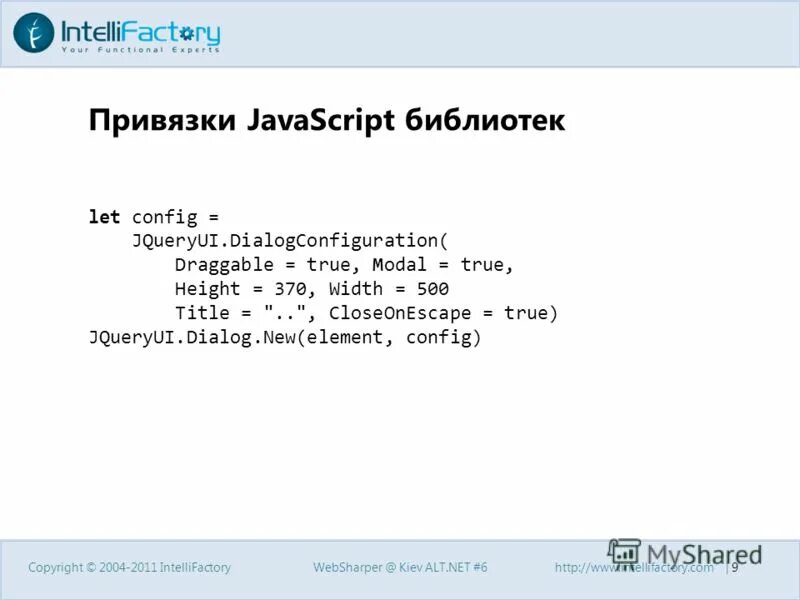 IntelliFactory
Your Functional Experts

Привязки JavaScript библиотек

let config =
    JQueryUI.DialogConfiguration(
        Draggable = true, Modal = true,
        Height = 370, Width = 500
        Title = "..", CloseOnEscape = true)
JQueryUI.Dialog.New(element, config)

Copyright © 2004-2011 IntelliFactory WebSharper @ Kiev ALT.NET #6 http://www.intellifactory.com | 9

MyShared